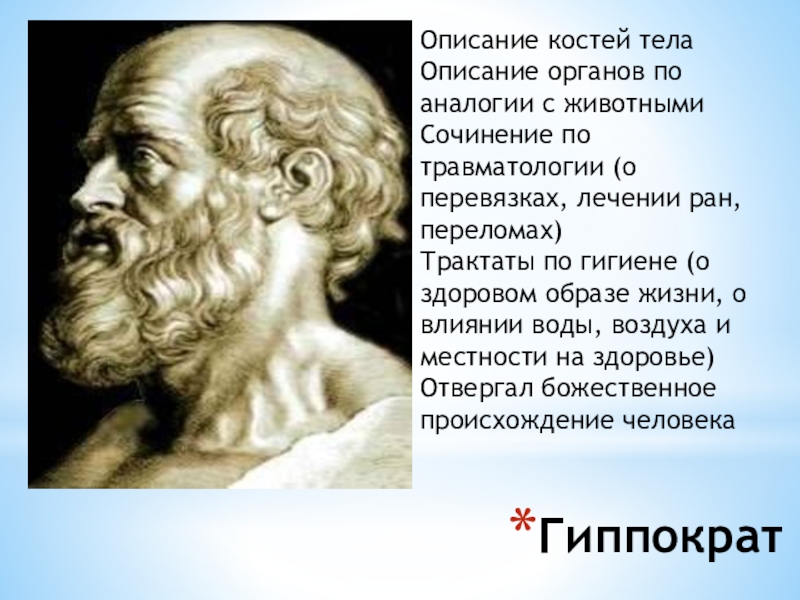 Описание костей тела
Описание органов по аналогии с животными
Сочинение по травматологии (о перевязках, лечении ран, переломах)
Трактаты по гигиене (о здоровом образе жизни, о влиянии воды, воздуха и местности на здоровье)
Отвергал божественное происхождение человека

*Гиппократ